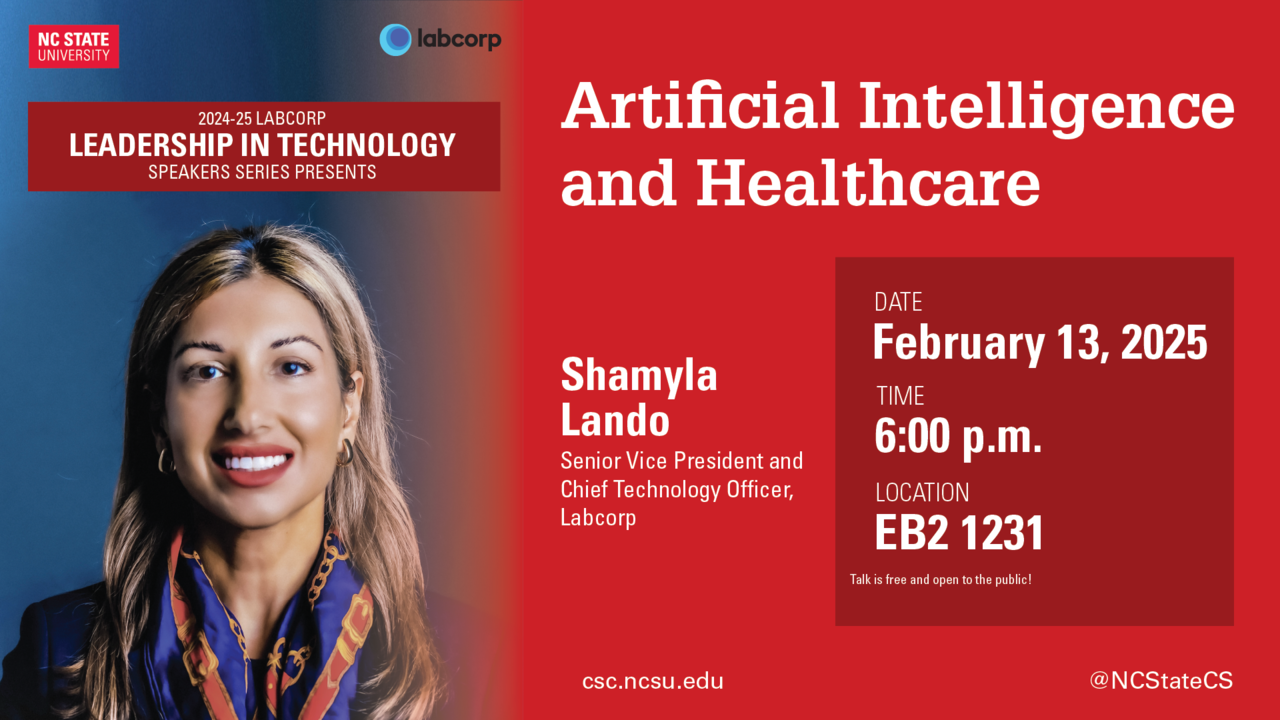 NC STATE UNIVERSITY

labcorp

2024-25 LABCORP
LEADERSHIP IN TECHNOLOGY
SPEAKERS SERIES PRESENTS

Artificial Intelligence and Healthcare

Shamyla Lando
Senior Vice President and Chief Technology Officer, Labcorp

DATE
February 13, 2025
TIME
6:00 p.m.
LOCATION
EB2 1231
Talk is free and open to the public!

csc.ncsu.edu

@NCStateCS